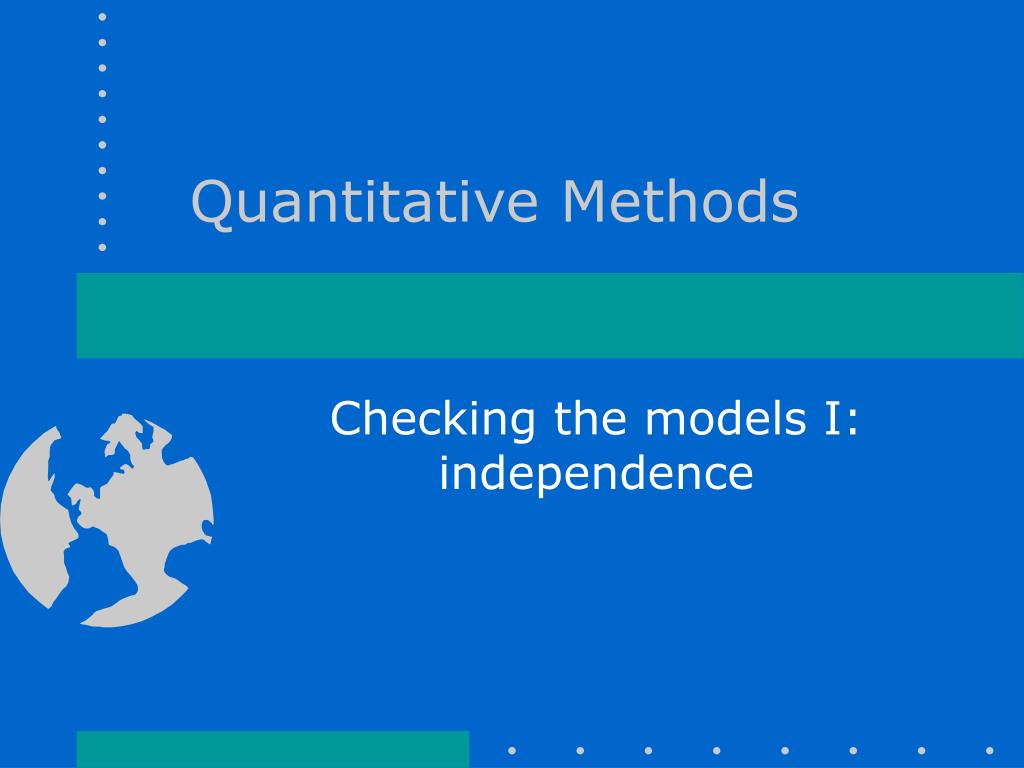 Quantitative Methods

Checking the models I: independence